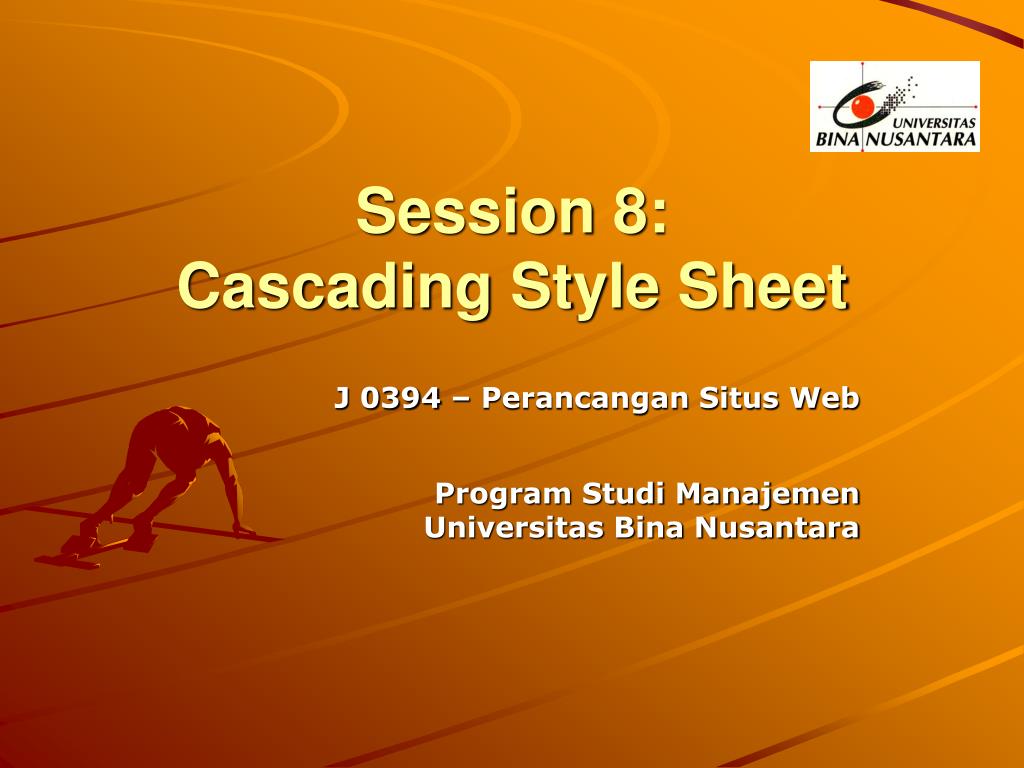 UNIVERSITAS
BINA NUSANTARA

Session 8:
Cascading Style Sheet

J 0394 – Perancangan Situs Web

Program Studi Manajemen
Universitas Bina Nusantara